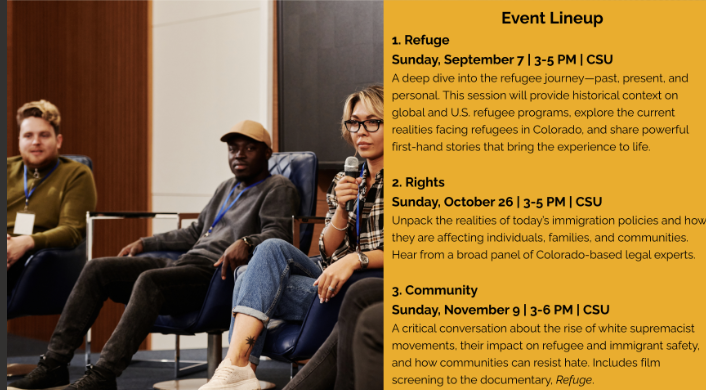 Event Lineup

1. Refuge

Sunday, September 7 | 3-5 PM | CSU

A deep dive into the refugee journey—past, present, and personal. This session will provide historical context on global and U.S. refugee programs, explore the current realities facing refugees in Colorado, and share powerful first-hand stories that bring the experience to life.

2. Rights

Sunday, October 26 | 3-5 PM | CSU

Unpack the realities of today's immigration policies and how they are affecting individuals, families, and communities. Hear from a broad panel of Colorado-based legal experts.

3. Community

Sunday, November 9 | 3-6 PM | CSU

A critical conversation about the rise of white supremacist movements, their impact on refugee and immigrant safety, and how communities can resist hate. Includes film screening to the documentary, Refuge.